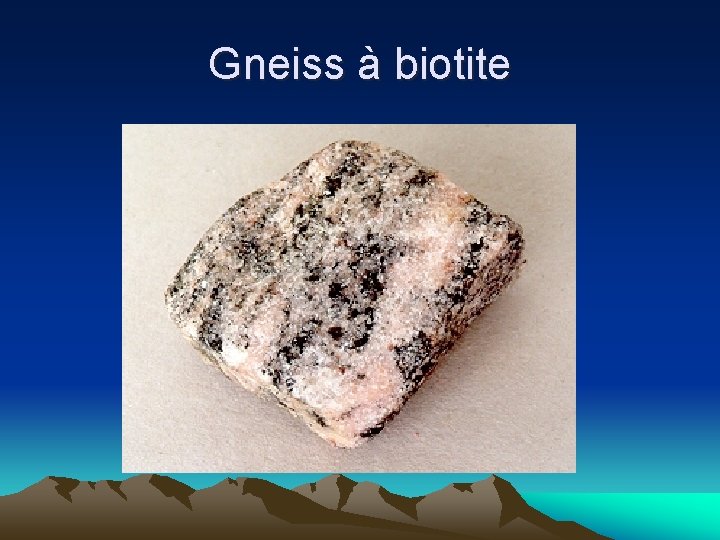 Gneiss à biotite